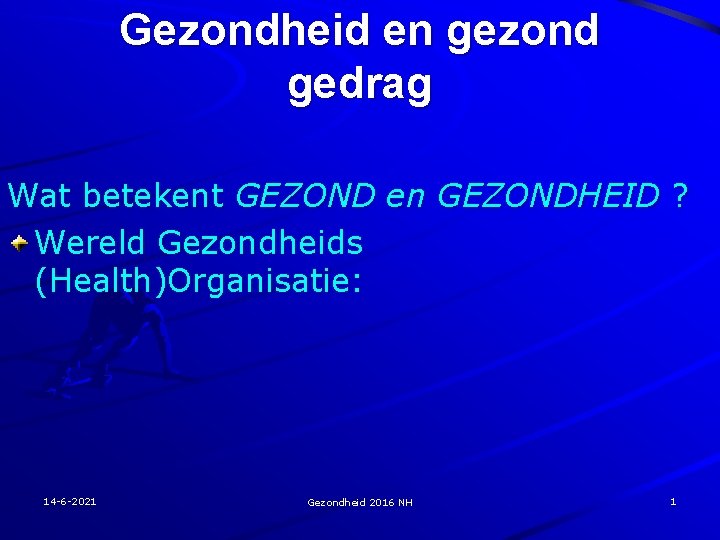 Gezondheid en gezond gedrag

Wat betekent GEZOND en GEZONDHEID ?

Wereld Gezondheids (Health)Organisatie:

14-6-2021

Gezondheid 2016 NH

1